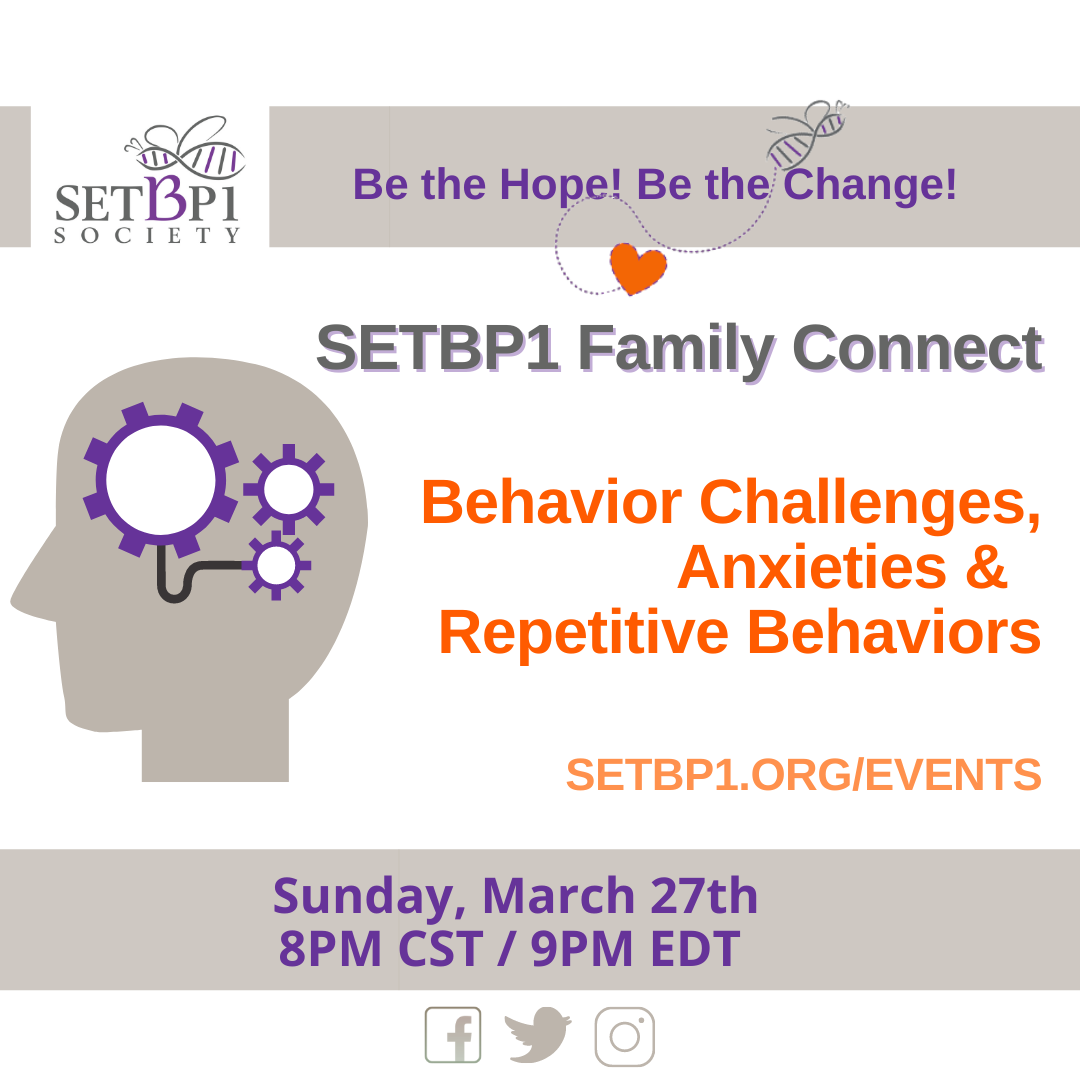 SETBP1 SOCIETY

Be the Hope! Be the Change!

SETBP1 Family Connect

Behavior Challenges, Anxieties & Repetitive Behaviors

SETBP1.ORG/EVENTS

Sunday, March 27th
8PM CST / 9PM EDT